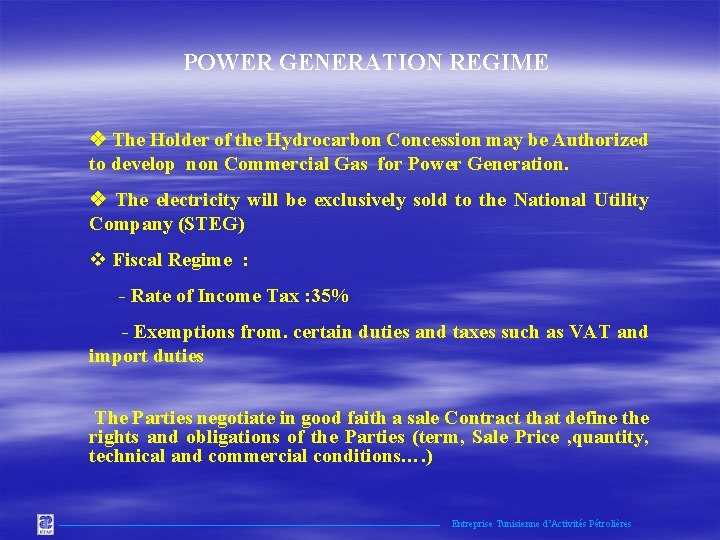 POWER GENERATION REGIME

❖ The Holder of the Hydrocarbon Concession may be Authorized to develop non Commercial Gas for Power Generation.

❖ The electricity will be exclusively sold to the National Utility Company (STEG)

❖ Fiscal Regime :

- Rate of Income Tax :35%

- Exemptions from. certain duties and taxes such as VAT and import duties

The Parties negotiate in good faith a sale Contract that define the rights and obligations of the Parties (term, Sale Price ,quantity, technical and commercial conditions….)

ETAP

Entreprise Tunisienne d'Activités Pétrolières